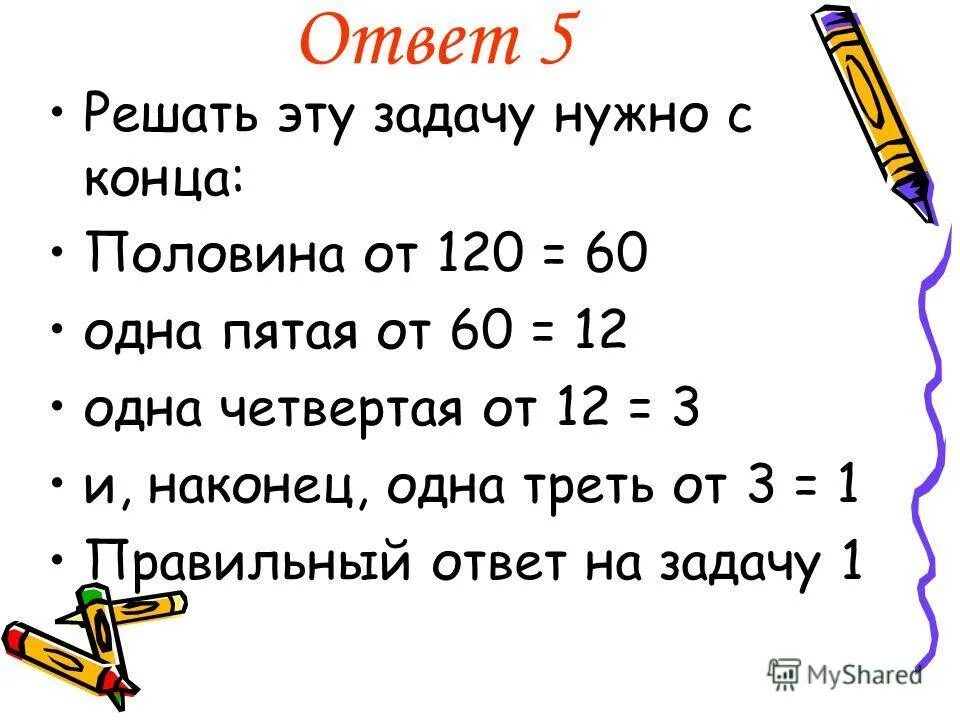 Ответ 5

• Решать эту задачу нужно с конца:

• Половина от 120 = 60

• одна пятая от 60 = 12

• одна четвертая от 12 = 3

• и, наконец, одна треть от 3 = 1

• Правильный ответ на задачу 1

MyShared